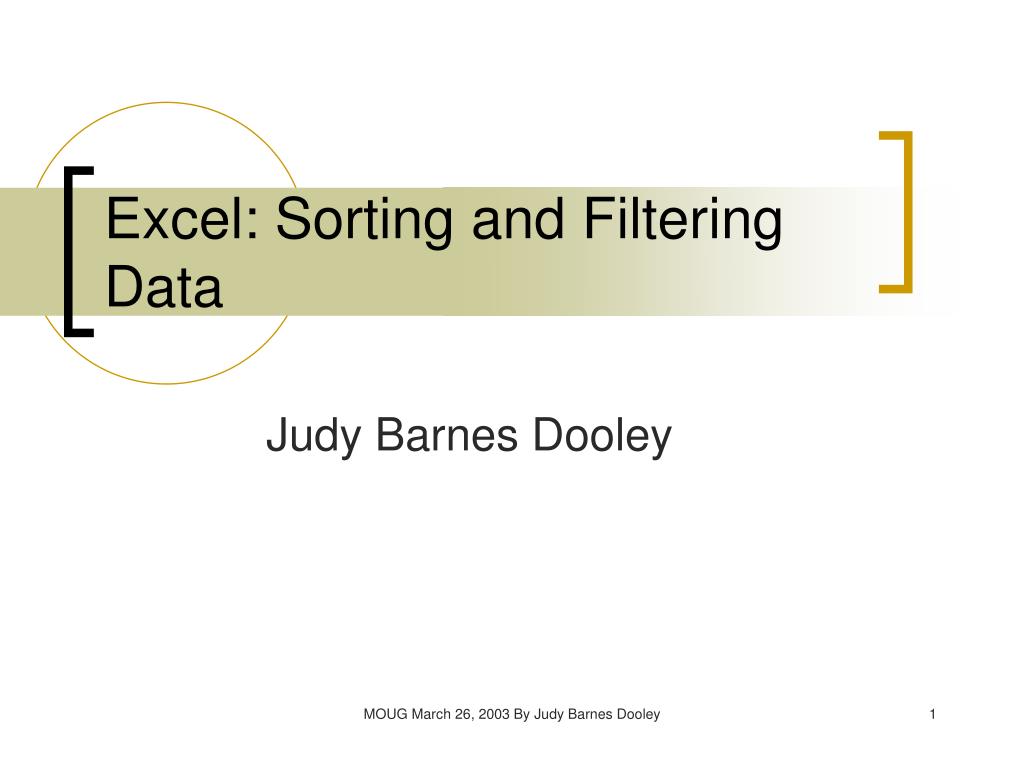 Excel: Sorting and Filtering Data

Judy Barnes Dooley

MOUG March 26, 2003 By Judy Barnes Dooley

1